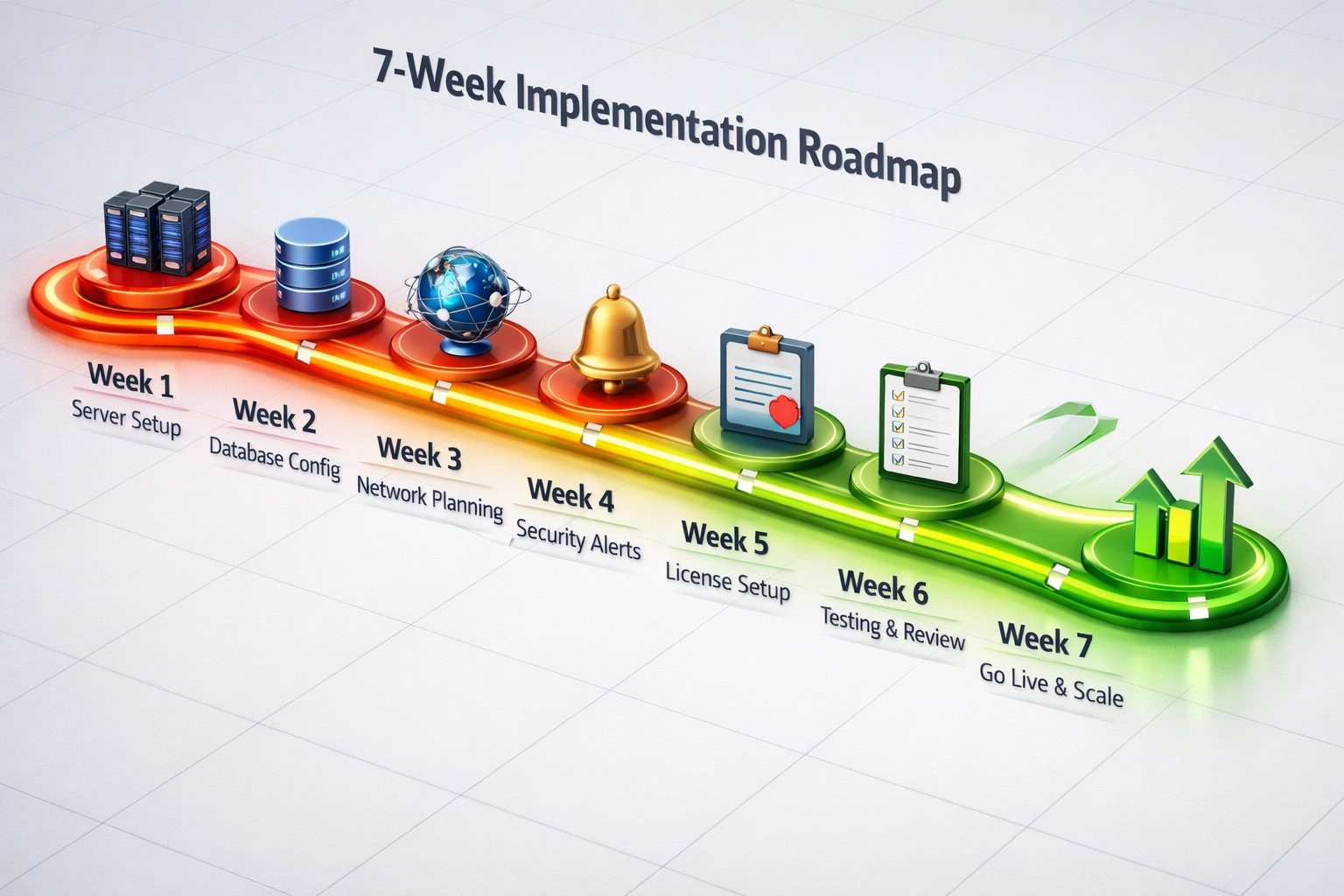 7-Week Implementation Roadmap

Week 1
Server Setup

Week 2
Database Config

Week 3
Network Planning

Week 4
Security Alerts

Week 5
License Setup

Week 6
Testing & Review

Week 7
Go Live & Scale